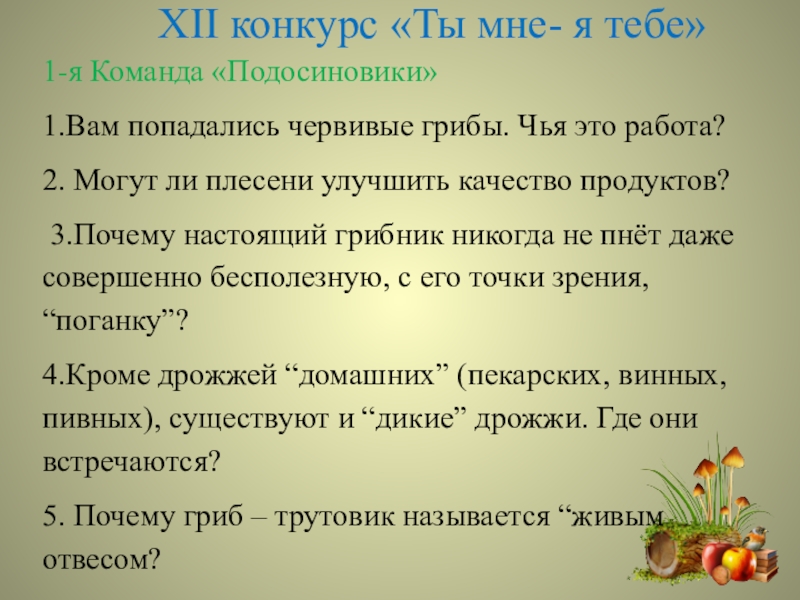 XII конкурс «Ты мне- я тебе»

1-я Команда «Подосиновики»

1.Вам попадались червивые грибы. Чья это работа?

2. Могут ли плесени улучшить качество продуктов?

3.Почему настоящий грибник никогда не пнёт даже совершенно бесполезную, с его точки зрения, “поганку”?

4.Кроме дрожжей “домашних” (пекарских, винных, пивных), существуют и “дикие” дрожжи. Где они встречаются?

5. Почему гриб – трутовик называется “живым отвесом?